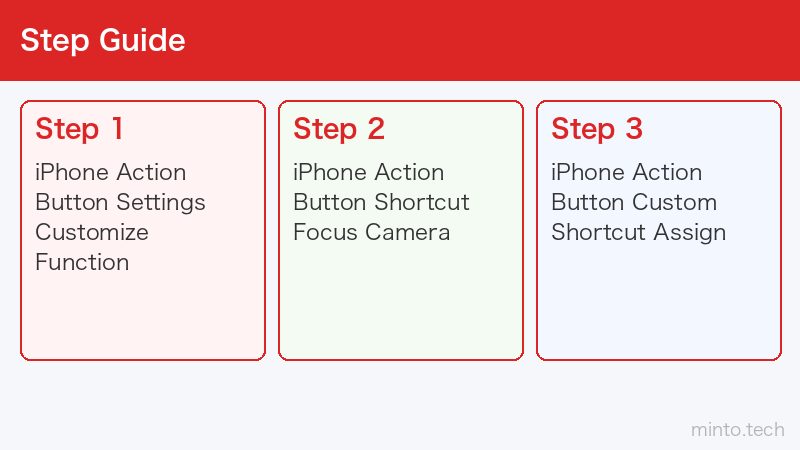 Step Guide

Step 1
iPhone Action Button Settings Customize Function

Step 2
iPhone Action Button Shortcut Focus Camera

Step 3
iPhone Action Button Custom Shortcut Assign

minto.tech